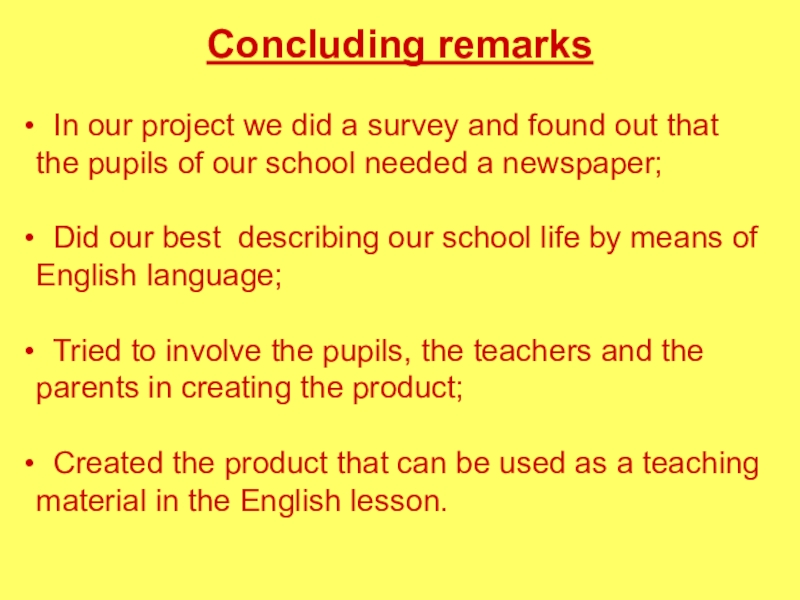 Concluding remarks

• In our project we did a survey and found out that the pupils of our school needed a newspaper;

• Did our best describing our school life by means of English language;

• Tried to involve the pupils, the teachers and the parents in creating the product;

• Created the product that can be used as a teaching material in the English lesson.